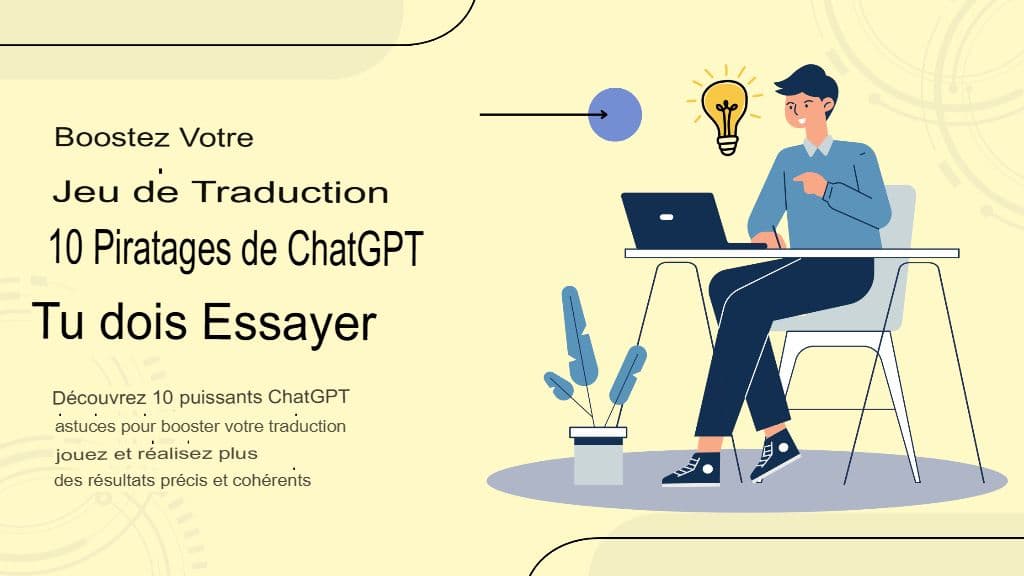 Boostez Votre

Jeu de Traduction

10 Piratages de ChatGPT

Tu dois Essayer

Découvrez 10 puissants ChatGPT astuces pour booster votre traduction jouez et réalisez plus des résultats précis et cohérents